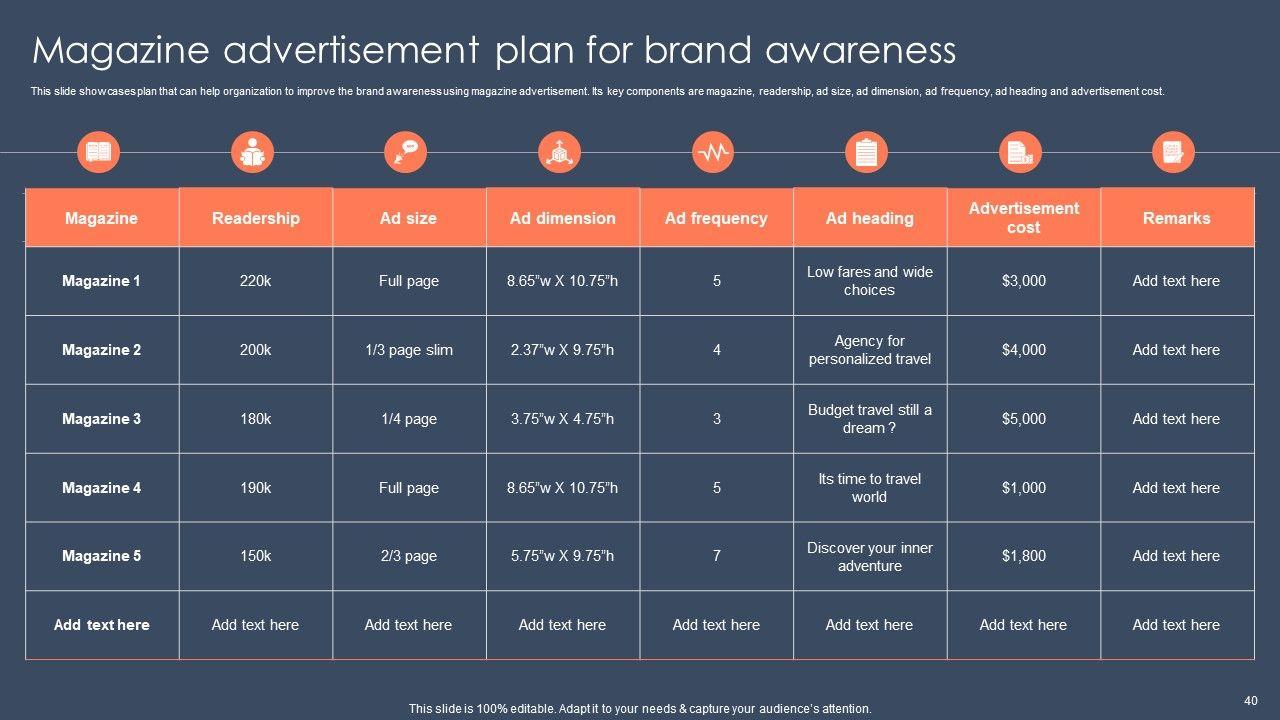 Magazine advertisement plan for brand awareness

This slide showcases plan that can help organization to improve the brand awareness using magazine advertisement. Its key components are magazine, readership, ad size, ad dimension, ad frequency, ad heading and advertisement cost.

| Magazine | Readership | Ad size | Ad dimension | Ad frequency | Ad heading | Advertisement cost | Remarks |
|---|---|---|---|---|---|---|---|
| Magazine 1 | 220k | Full page | 8.65"w X 10.75"h | 5 | Low fares and wide choices | $3,000 | Add text here |
| Magazine 2 | 200k | 1/3 page slim | 2.37"w X 9.75"h | 4 | Agency for personalized travel | $4,000 | Add text here |
| Magazine 3 | 180k | 1/4 page | 3.75"w X 4.75"h | 3 | Budget travel still a dream ? | $5,000 | Add text here |
| Magazine 4 | 190k | Full page | 8.65"w X 10.75"h | 5 | Its time to travel world | $1,000 | Add text here |
| Magazine 5 | 150k | 2/3 page | 5.75"w X 9.75"h | 7 | Discover your inner adventure | $1,800 | Add text here |
| Add text here | Add text here | Add text here | Add text here | Add text here | Add text here | Add text here | Add text here |

This slide is 100% editable. Adapt it to your needs & capture your audience's attention.

40